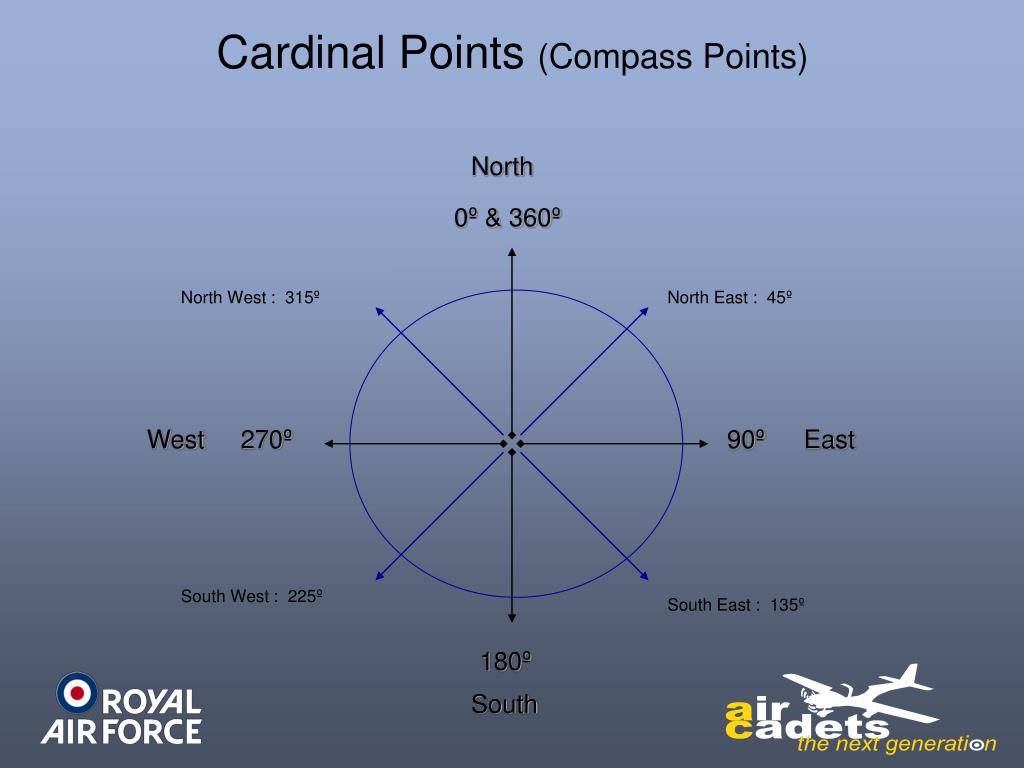 Cardinal Points (Compass Points)

North

0º & 360º

North West : 315º

North East : 45º

West 270º

90º East

South West : 225º

South East : 135º

180º

South

ROYAL AIR FORCE

air cadets

the next generation